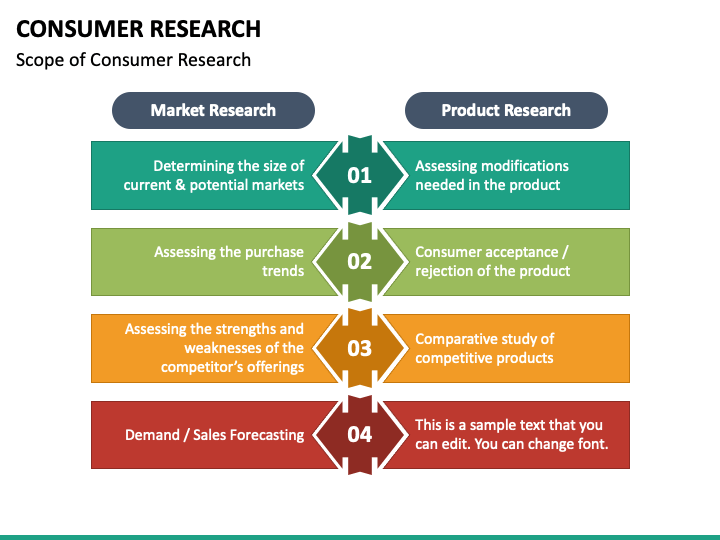 CONSUMER RESEARCH
Scope of Consumer Research

Market Research

Product Research

Determining the size of current & potential markets

01

Assessing modifications needed in the product

Assessing the purchase trends

02

Consumer acceptance / rejection of the product

Assessing the strengths and weaknesses of the competitor's offerings

03

Comparative study of competitive products

Demand / Sales Forecasting

04

This is a sample text that you can edit. You can change font.